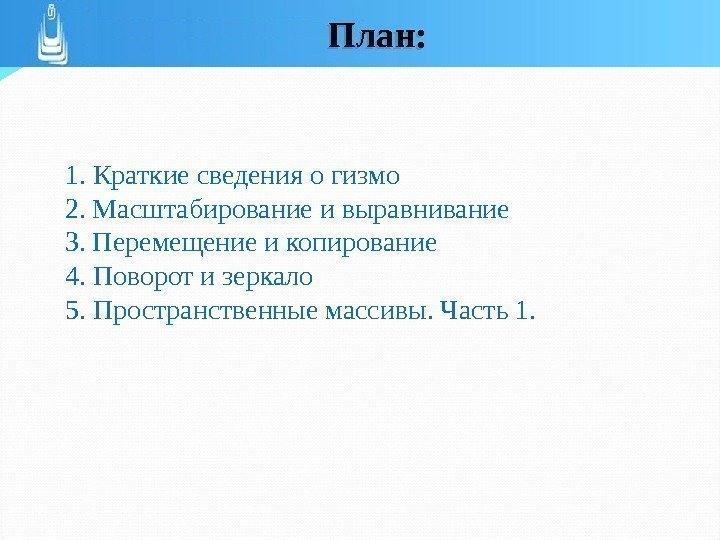 План:

1. Краткие сведения о гизмо
2. Масштабирование и выравнивание
3. Перемещение и копирование
4. Поворот и зеркало
5. Пространственные массивы. Часть 1.